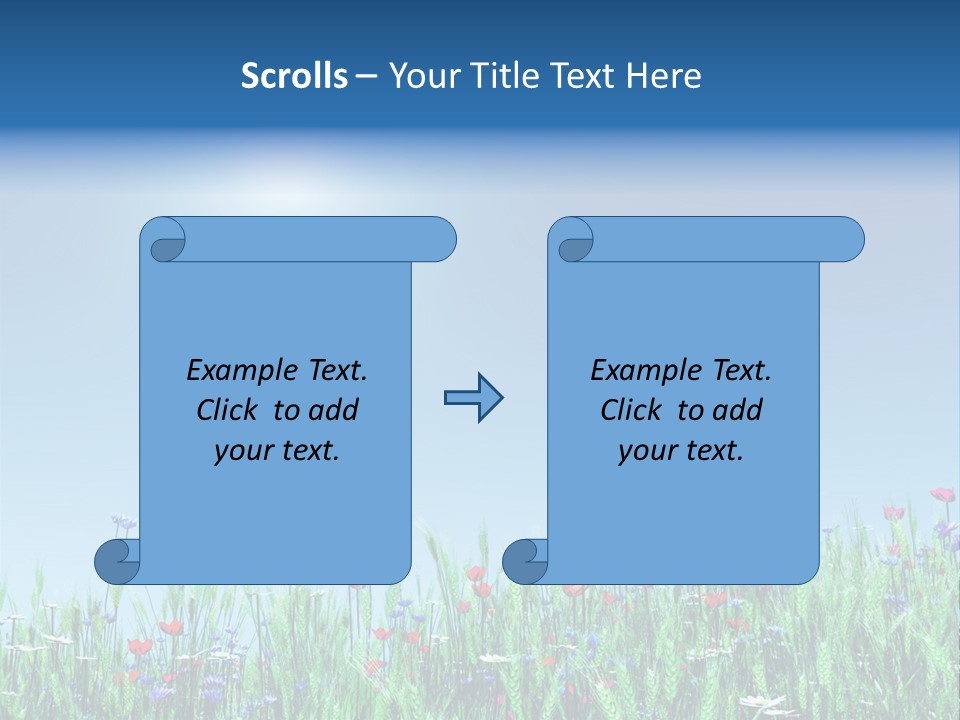 Scrolls – Your Title Text Here

Example Text. Click to add your text.

Example Text. Click to add your text.